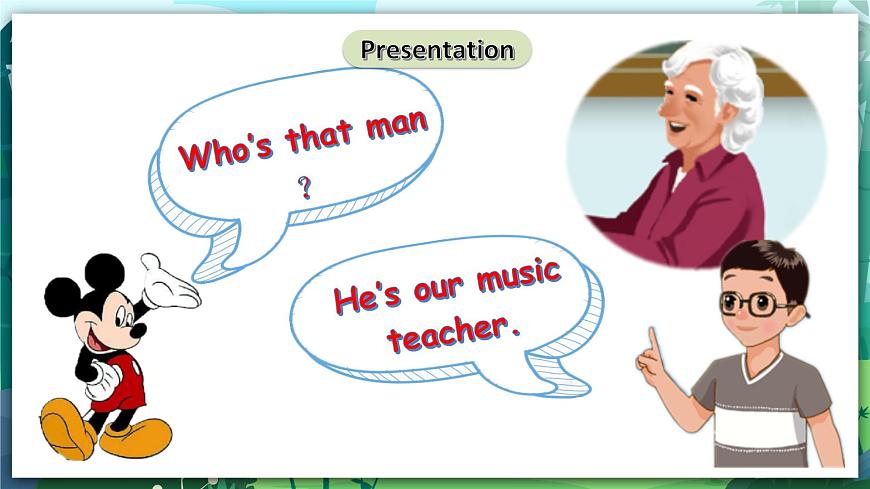 Presentation

Who's that man ?

He's our music teacher.